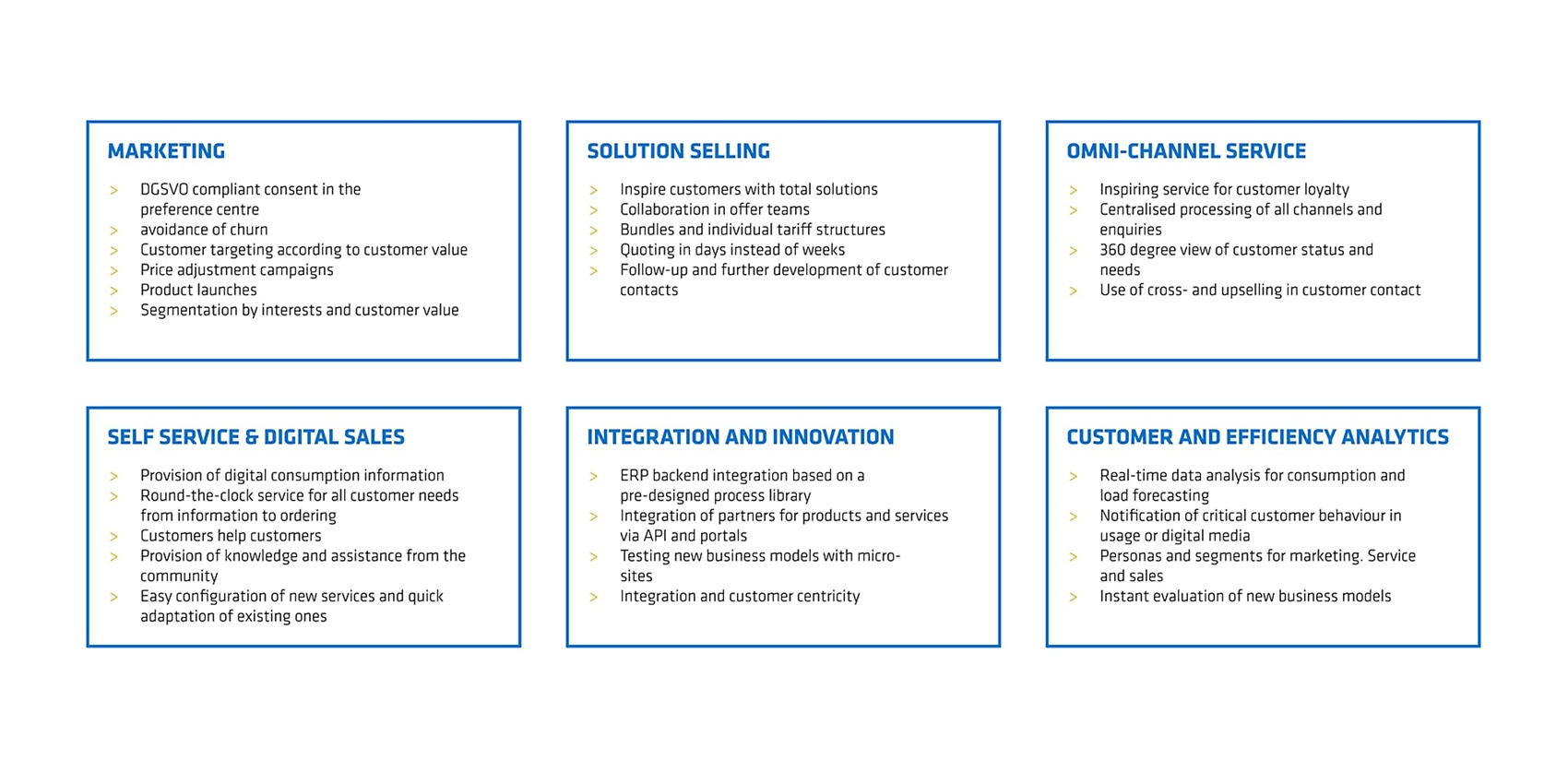 MARKETING

> DGSVO compliant consent in the preference centre
> avoidance of churn
> Customer targeting according to customer value
> Price adjustment campaigns
> Product launches
> Segmentation by interests and customer value

SOLUTION SELLING

> Inspire customers with total solutions
> Collaboration in offer teams
> Bundles and individual tariff structures
> Quoting in days instead of weeks
> Follow-up and further development of customer contacts

OMNI-CHANNEL SERVICE

> Inspiring service for customer loyalty
> Centralised processing of all channels and enquiries
> 360 degree view of customer status and needs
> Use of cross- and upselling in customer contact

SELF SERVICE & DIGITAL SALES

> Provision of digital consumption information
> Round-the-clock service for all customer needs from information to ordering
> Customers help customers
> Provision of knowledge and assistance from the community
> Easy configuration of new services and quick adaptation of existing ones

INTEGRATION AND INNOVATION

> ERP backend integration based on a pre-designed process library
> Integration of partners for products and services via API and portals
> Testing new business models with micro-sites
> Integration and customer centricity

CUSTOMER AND EFFICIENCY ANALYTICS

> Real-time data analysis for consumption and load forecasting
> Notification of critical customer behaviour in usage or digital media
> Personas and segments for marketing. Service and sales
> Instant evaluation of new business models